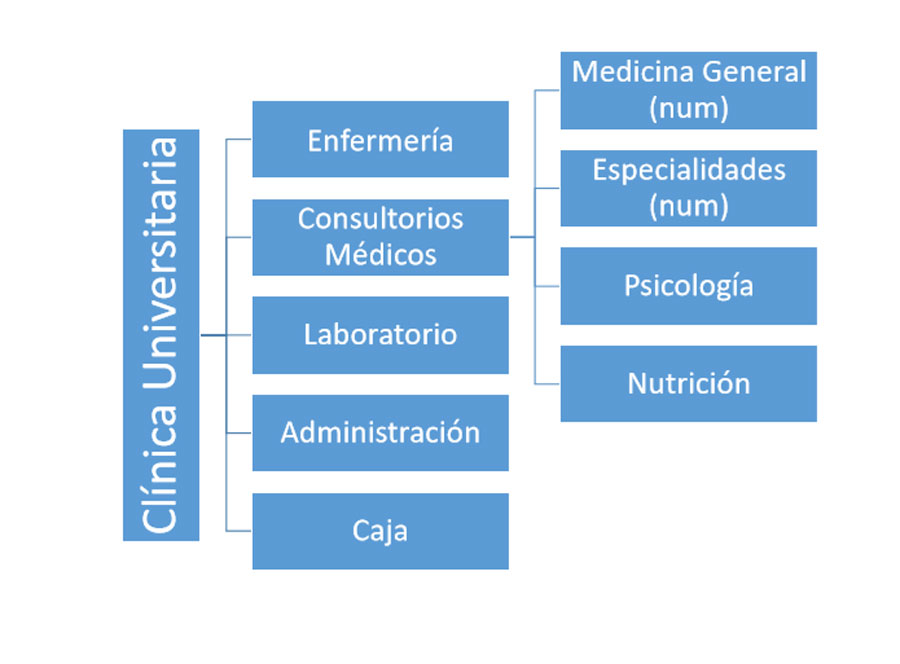 Clínica Universitaria

Enfermería

Consultorios Médicos

Laboratorio

Administración

Caja

Medicina General (num)

Especialidades (num)

Psicología

Nutrición